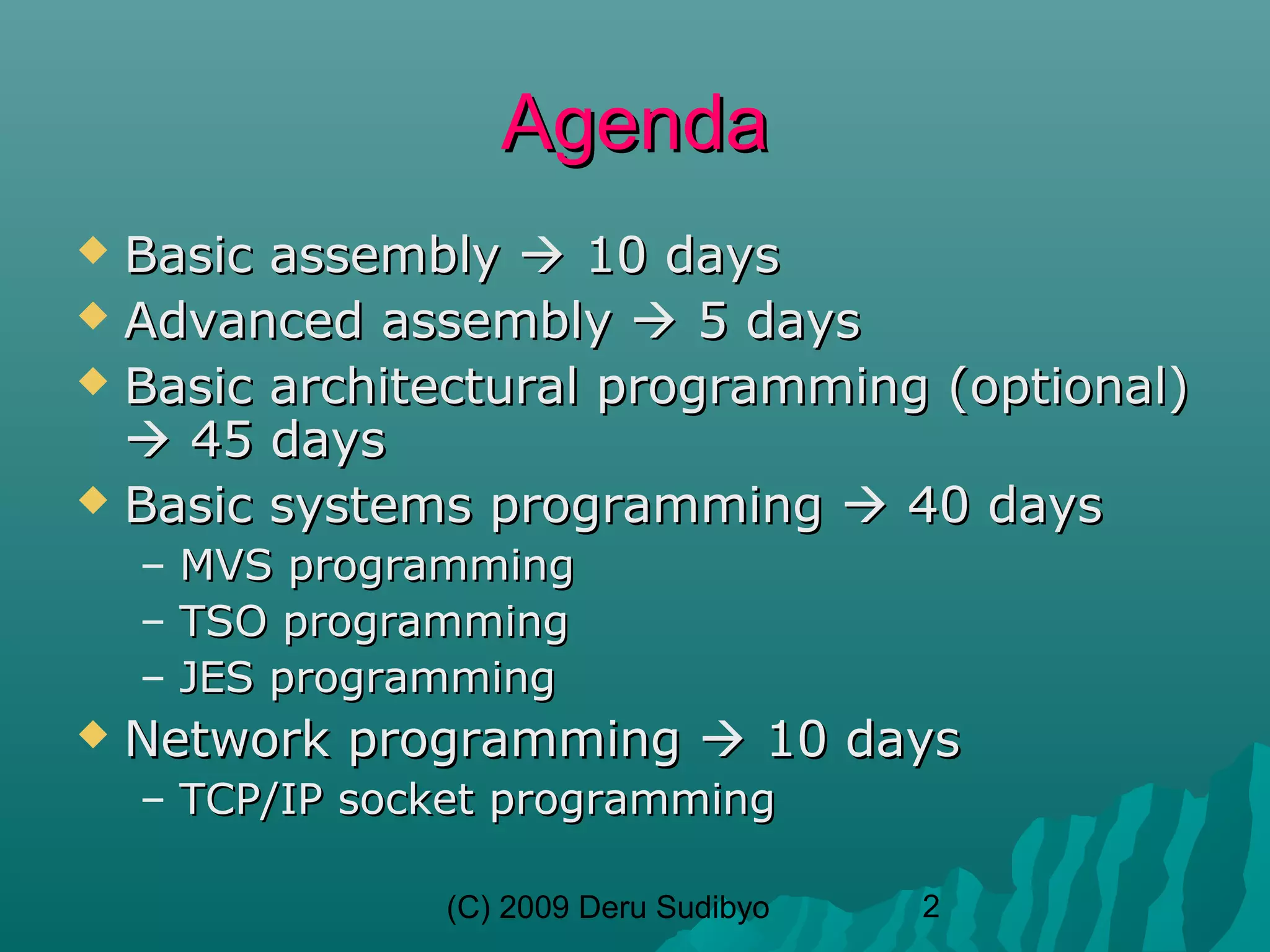 Agenda

◆ Basic assembly → 10 days
◆ Advanced assembly → 5 days
◆ Basic architectural programming (optional) → 45 days
◆ Basic systems programming → 40 days
– MVS programming
– TSO programming
– JES programming
◆ Network programming → 10 days
– TCP/IP socket programming

(C) 2009 Deru Sudibyo 2